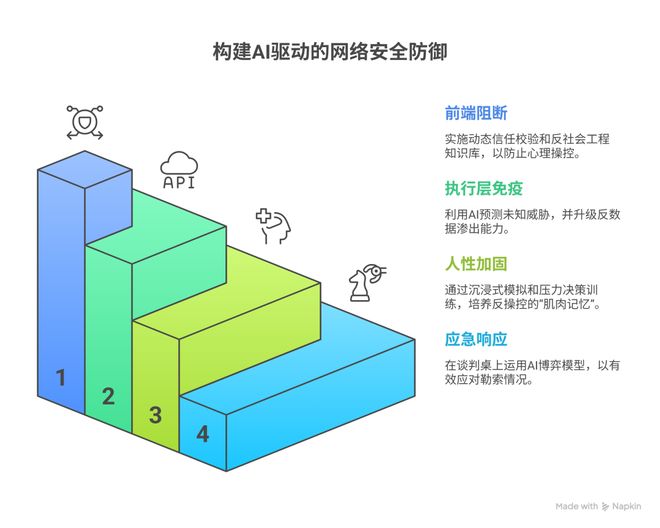 构建AI驱动的网络安全防御

API

1
2
3
4

前端阻断

实施动态信任校验和反社会工程知识库，以防止心理操控。

执行层免疫

利用AI预测未知威胁，并升级反数据渗出能力。

人性加固

通过沉浸式模拟和压力决策训练，培养反操控的"肌肉记忆"。

应急响应

在谈判桌上运用AI博弈模型，以有效应对勒索情况。

Made with Napkin